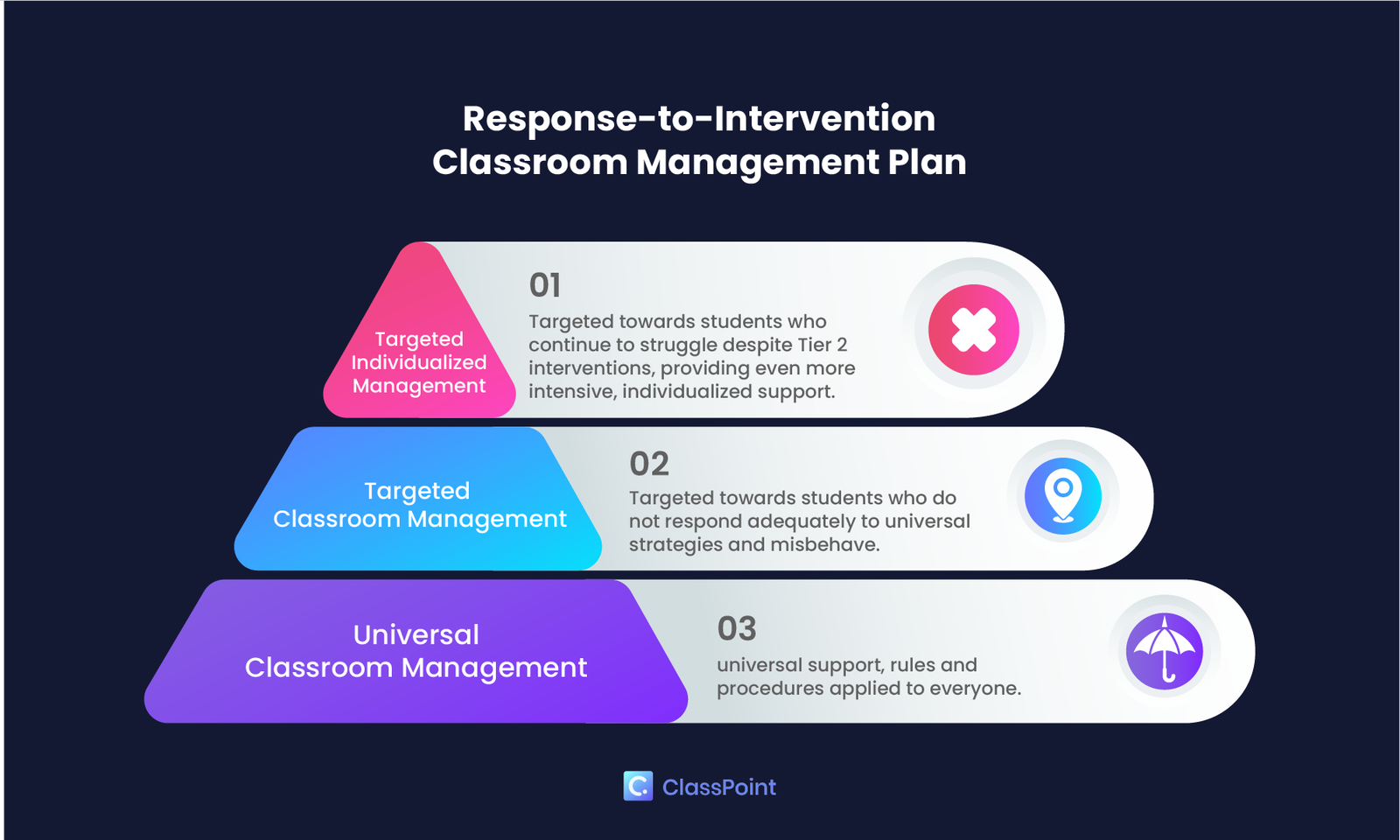 Response-to-Intervention
Classroom Management Plan

Targeted Individualized Management

01

Targeted towards students who continue to struggle despite Tier 2 interventions, providing even more intensive, individualized support.

Targeted Classroom Management

02

Targeted towards students who do not respond adequately to universal strategies and misbehave.

Universal Classroom Management

03

universal support, rules and procedures applied to everyone.

ClassPoint